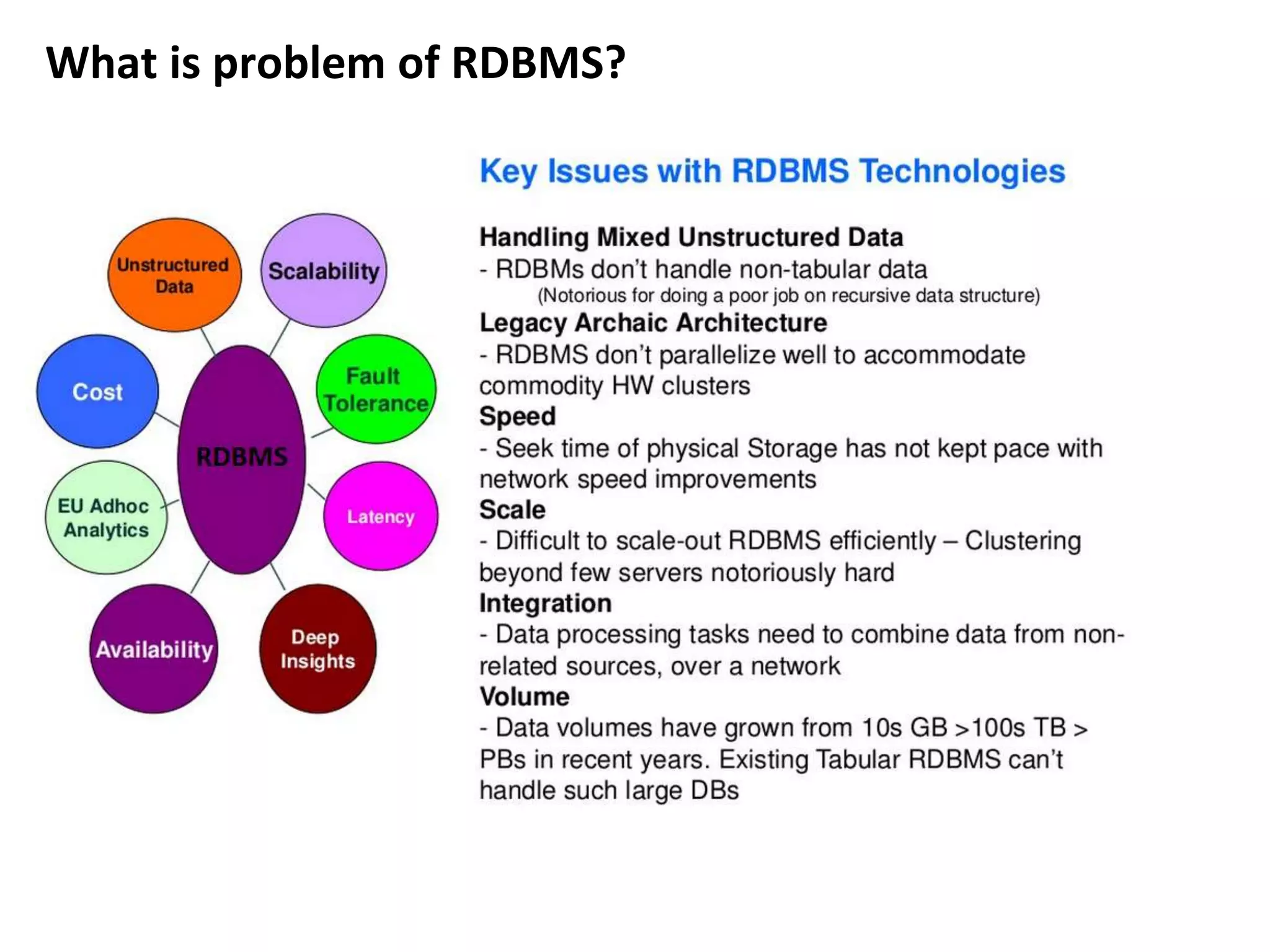 What is problem of RDBMS?

Unstructured Data

Scalability

Cost

Fault Tolerance

RDBMS

EU Adhoc Analytics

Latency

Availability

Deep Insights

Key Issues with RDBMS Technologies

Handling Mixed Unstructured Data
- RDBMs don't handle non-tabular data
(Notorious for doing a poor job on recursive data structure)
Legacy Archaic Architecture
- RDBMS don't parallelize well to accommodate commodity HW clusters
Speed
- Seek time of physical Storage has not kept pace with network speed improvements
Scale
- Difficult to scale-out RDBMS efficiently – Clustering beyond few servers notoriously hard
Integration
- Data processing tasks need to combine data from non-related sources, over a network
Volume
- Data volumes have grown from 10s GB >100s TB > PBs in recent years. Existing Tabular RDBMS can't handle such large DBs